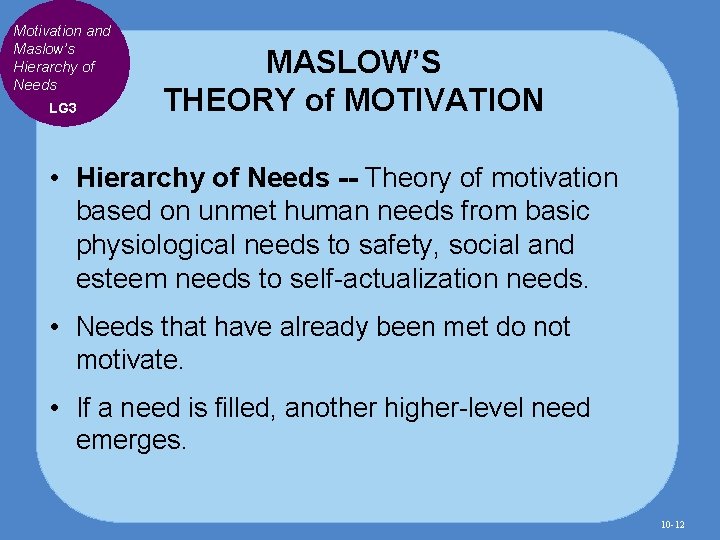 Motivation and Maslow's Hierarchy of Needs
LG3

MASLOW'S
THEORY of MOTIVATION

• Hierarchy of Needs -- Theory of motivation based on unmet human needs from basic physiological needs to safety, social and esteem needs to self-actualization needs.

• Needs that have already been met do not motivate.

• If a need is filled, another higher-level need emerges.

10-12